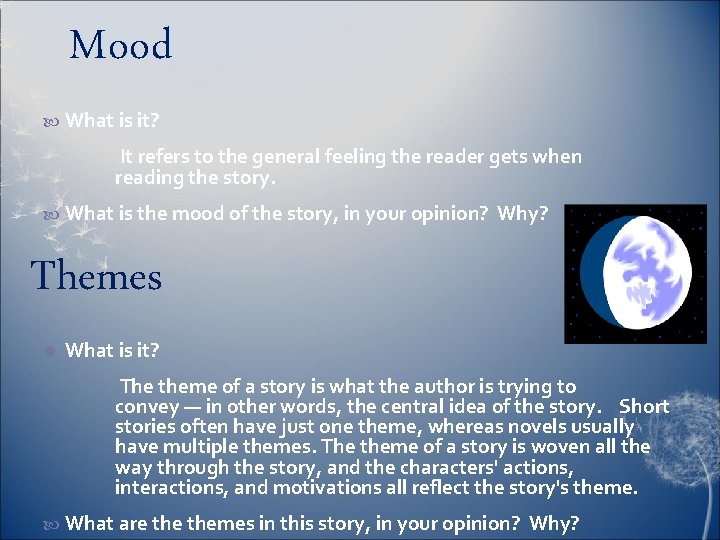 Mood

What is it?

It refers to the general feeling the reader gets when reading the story.

What is the mood of the story, in your opinion? Why?

Themes

What is it?

The theme of a story is what the author is trying to convey — in other words, the central idea of the story. Short stories often have just one theme, whereas novels usually have multiple themes. The theme of a story is woven all the way through the story, and the characters' actions, interactions, and motivations all reflect the story's theme.

What are the themes in this story, in your opinion? Why?